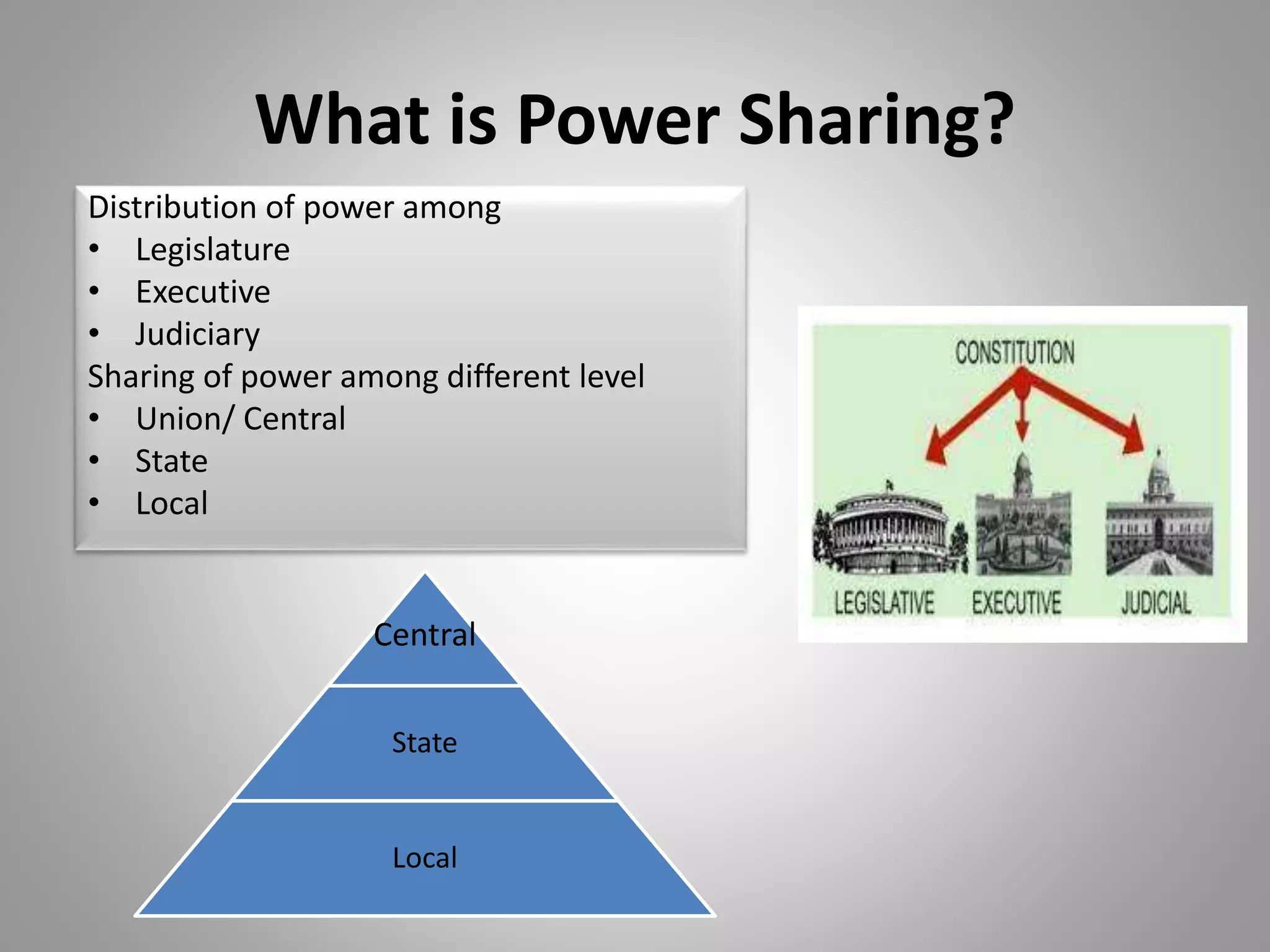 What is Power Sharing?

Distribution of power among
• Legislature
• Executive
• Judiciary
Sharing of power among different level
• Union/ Central
• State
• Local

CONSTITUTION

LEGISLATIVE EXECUTIVE JUDICIAL

Central
State
Local